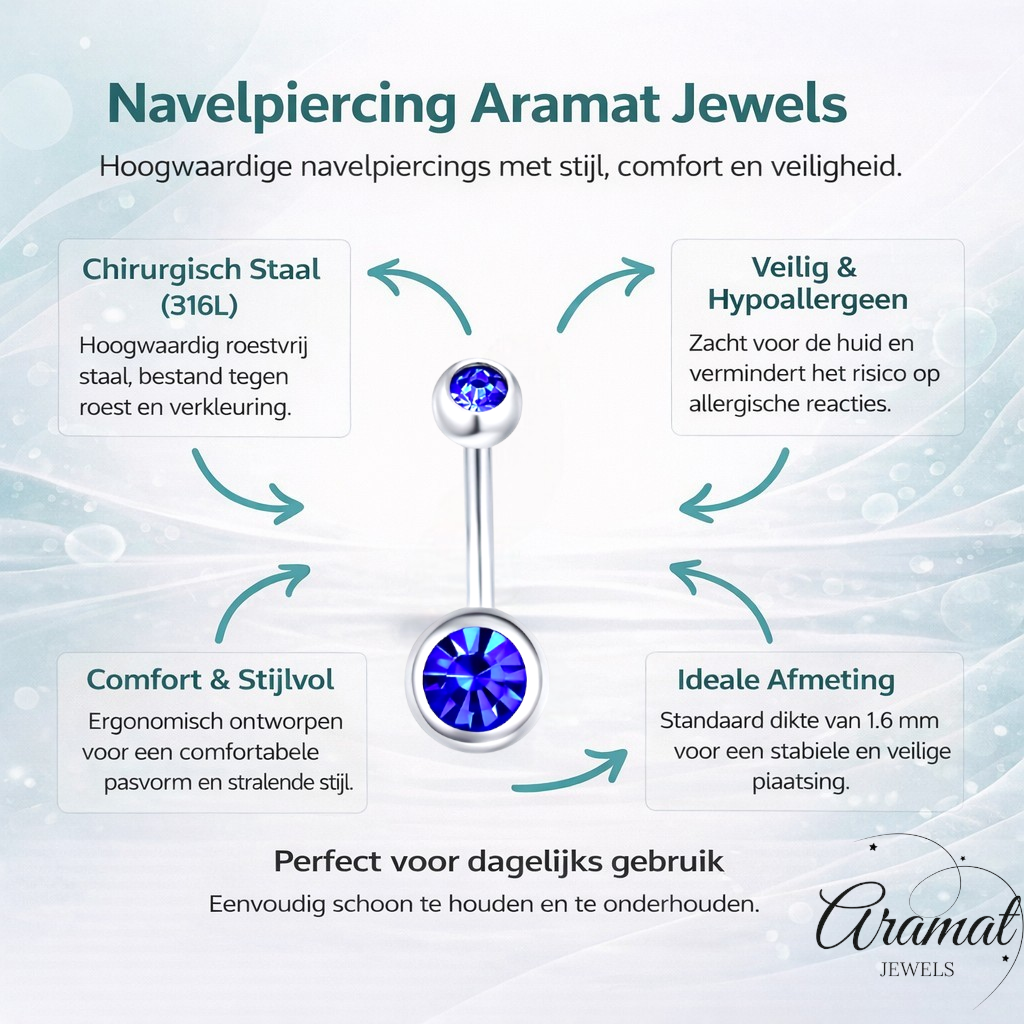 Navelpiercing Aramat Jewels

Hoogwaardige navelpiercings met stijl, comfort en veiligheid.

Chirurgisch Staal (316L)

Hoogwaardig roestvrij staal, bestand tegen roest en verkleuring.

Veilig & Hypoallergeen

Zacht voor de huid en vermindert het risico op allergische reacties.

Comfort & Stijlvol

Ergonomisch ontworpen voor een comfortabele pasvorm en stralende stijl.

Ideale Afmeting

Standaard dikte van 1.6 mm voor een stabiele en veilige piaatsing.

Perfect voor dagelijks gebruik

Eenvoudig schoon te houden en te onderhouden.

Aramat
JEWELS